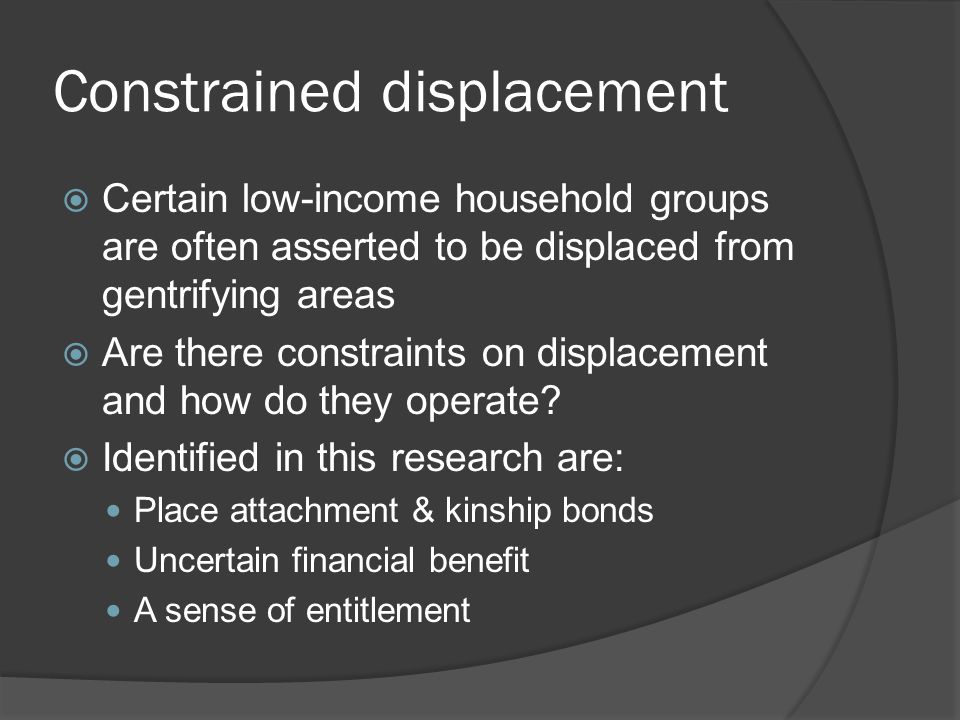 Constrained displacement

Certain low-income household groups are often asserted to be displaced from gentrifying areas

Are there constraints on displacement and how do they operate?

Identified in this research are:

Place attachment & kinship bonds

Uncertain financial benefit

A sense of entitlement